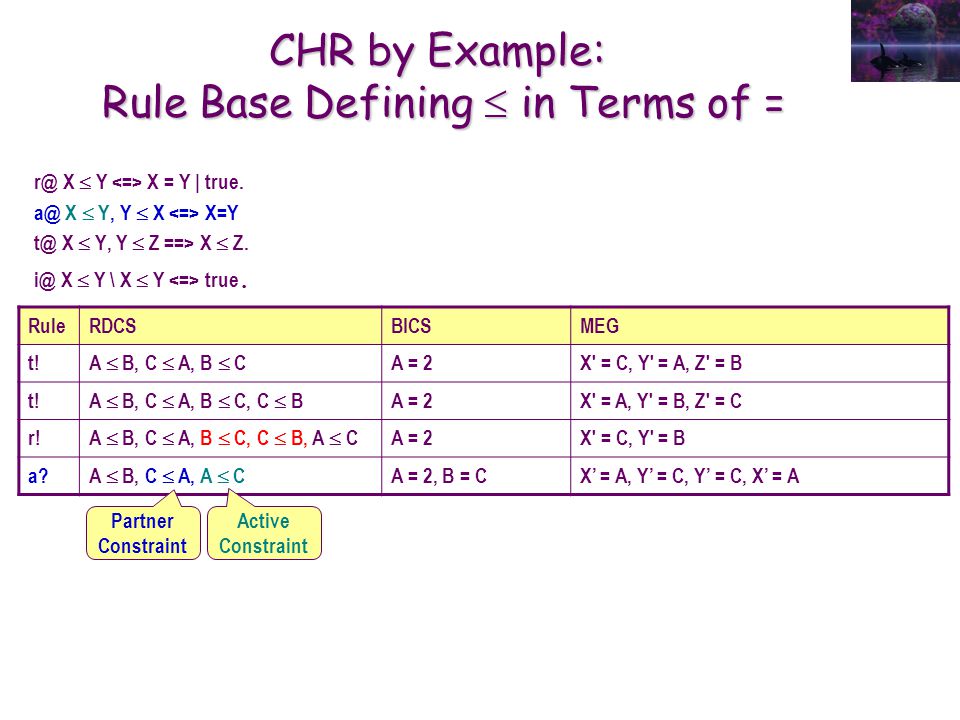 CHR by Example:
Rule Base Defining $\leq$ in Terms of =

r@ X $\leq$ Y <=> X = Y | true.
a@ X $\leq$ Y, Y $\leq$ X <=> X=Y
t@ X $\leq$ Y, Y $\leq$ Z ==> X $\leq$ Z.
i@ X $\leq$ Y \ X $\leq$ Y <=> true.

| Rule | RDCS | BICS | MEG |
|---|---|---|---|
| t! | A $\leq$ B, C $\leq$ A, B $\leq$ C | A = 2 | X' = C, Y' = A, Z' = B |
| t! | A $\leq$ B, C $\leq$ A, B $\leq$ C, C $\leq$ B | A = 2 | X' = A, Y' = B, Z' = C |
| r! | A $\leq$ B, C $\leq$ A, B $\leq$ C, C $\leq$ B, A $\leq$ C | A = 2 | X' = C, Y' = B |
| a? | A $\leq$ B, C $\leq$ A, A $\leq$ C | A = 2, B = C | X' = A, Y' = C, Y' = C, X' = A |

Partner Constraint
Active Constraint